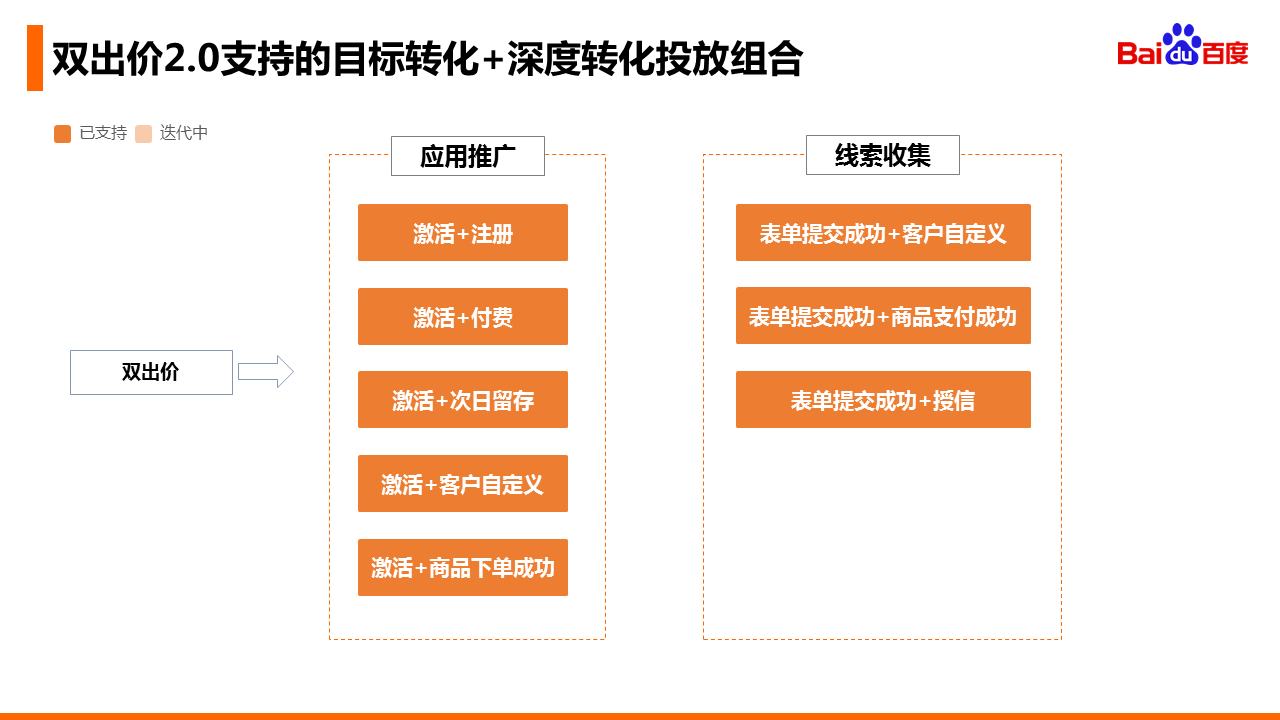 双出价2.0支持的目标转化+深度转化投放组合

Bai du 百度

已支持 迭代中

双出价

应用推广

激活+注册

激活+付费

激活+次日留存

激活+客户自定义

激活+商品下单成功

线索收集

表单提交成功+客户自定义

表单提交成功+商品支付成功

表单提交成功+授信